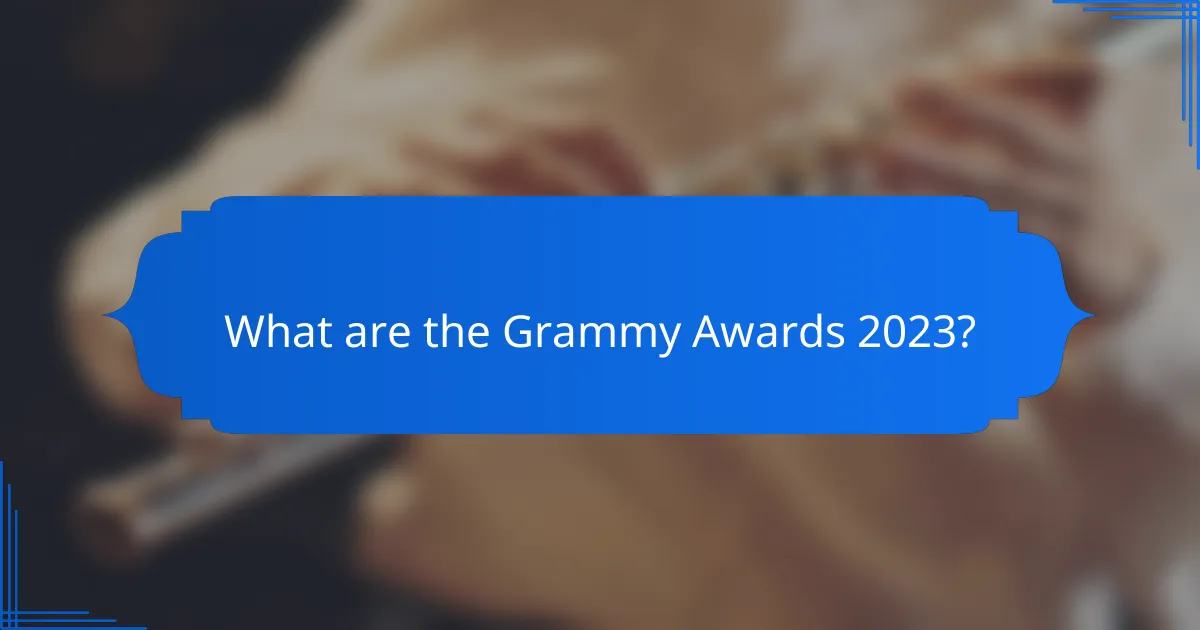 What are the Grammy Awards 2023?